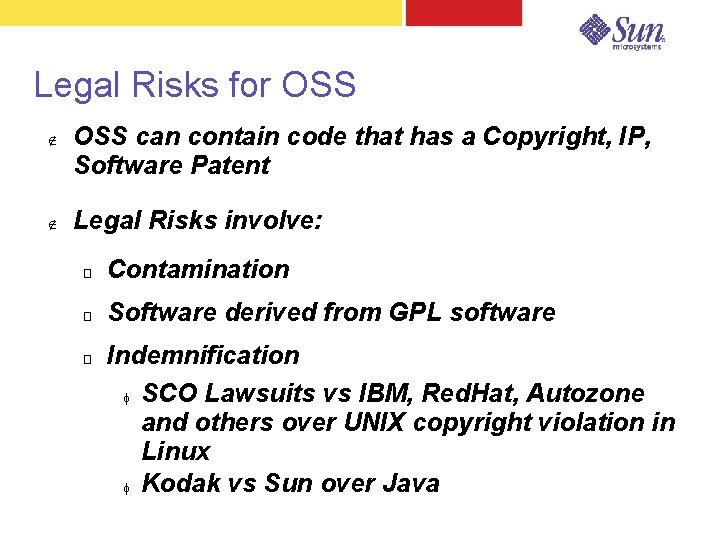 Sun microsystems

Legal Risks for OSS

∉ OSS can contain code that has a Copyright, IP, Software Patent

∉ Legal Risks involve:

▯ Contamination

▯ Software derived from GPL software

▯ Indemnification

ϕ SCO Lawsuits vs IBM, RedHat, Autozone and others over UNIX copyright violation in Linux

ϕ Kodak vs Sun over Java